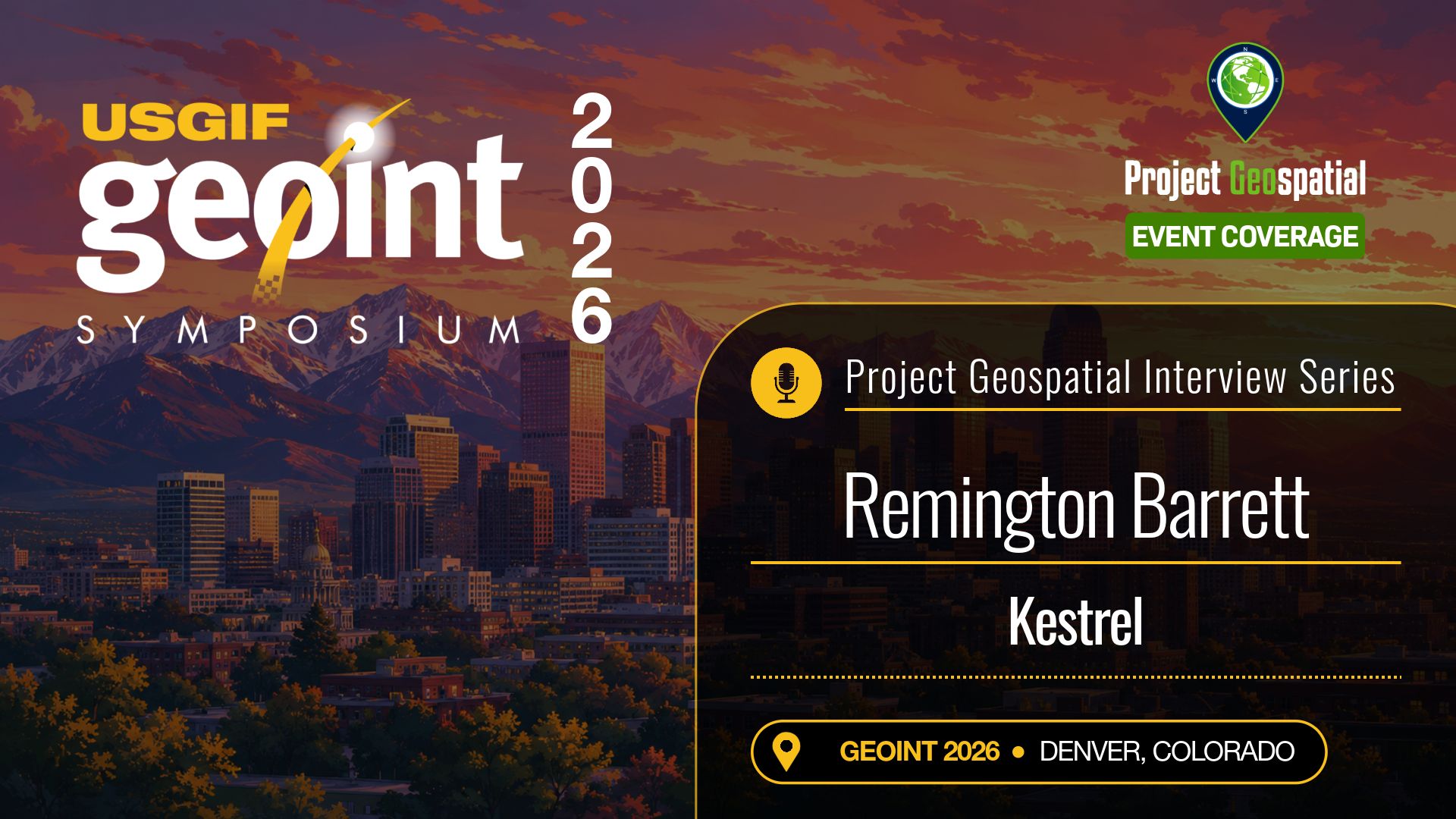 USGIF
geoint
SYMPOSIUM
2026

N
W E
S
Project Geospatial
EVENT COVERAGE

Project Geospatial Interview Series

Remington Barrett

Kestrel

GEOINT 2026 • DENVER, COLORADO